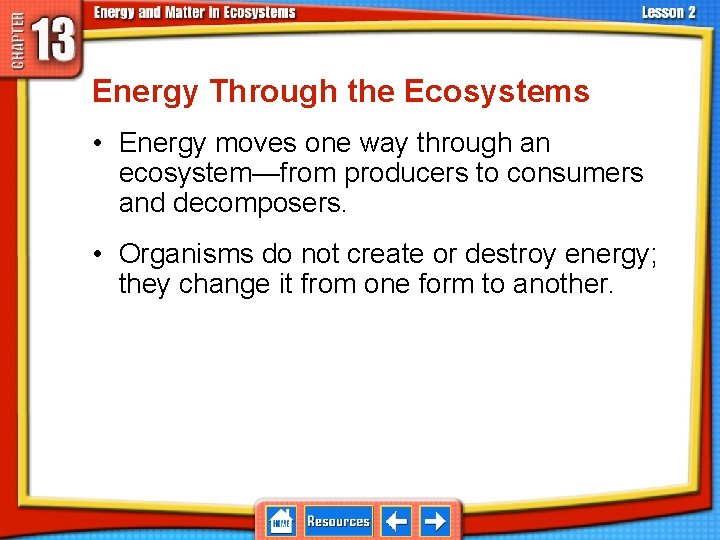 CHAPTER 13

Energy and Matter in Ecosystems

Lesson 2

Energy Through the Ecosystems

• Energy moves one way through an ecosystem—from producers to consumers and decomposers.

• Organisms do not create or destroy energy; they change it from one form to another.

HOME

Resources